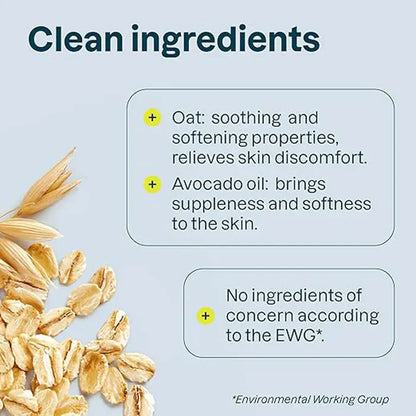 Clean ingredients

+ Oat: soothing and softening properties, relieves skin discomfort.

+ Avocado oil: brings suppleness and softness to the skin.

+ No ingredients of concern according to the EWG*.

*Environmental Working Group